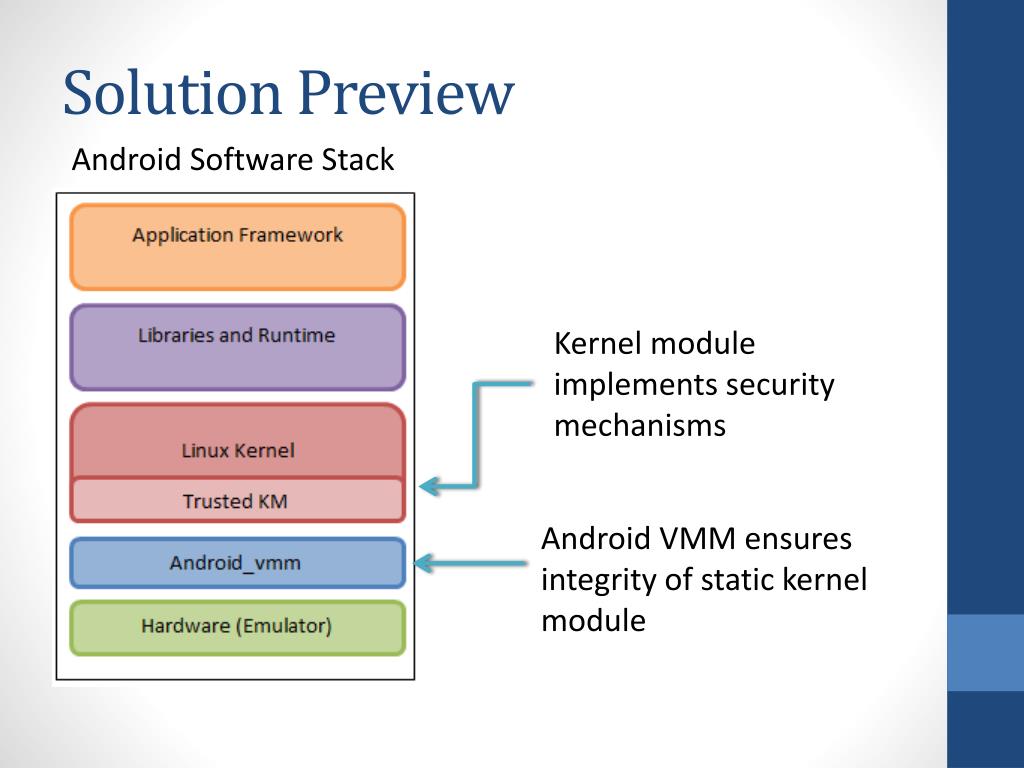 Solution Preview

Android Software Stack

Application Framework

Libraries and Runtime

Linux Kernel

Trusted KM

Android_vmm

Hardware (Emulator)

Kernel module implements security mechanisms

Android VMM ensures integrity of static kernel module